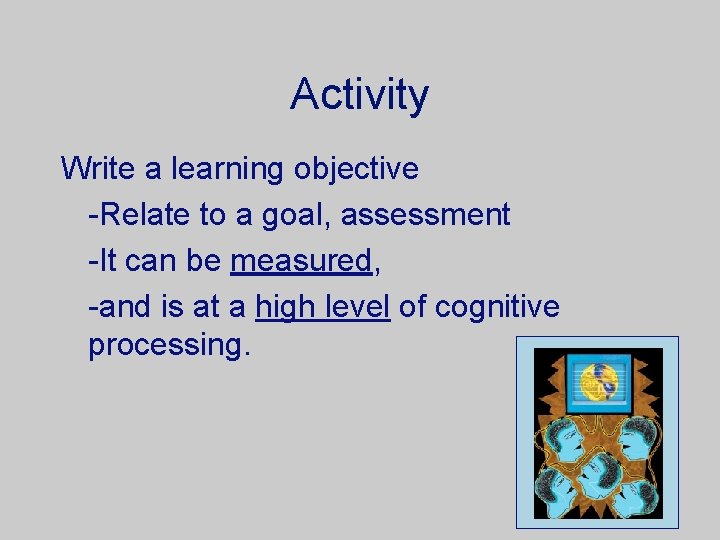 Activity

Write a learning objective

-Relate to a goal, assessment

-It can be measured,

-and is at a high level of cognitive processing.